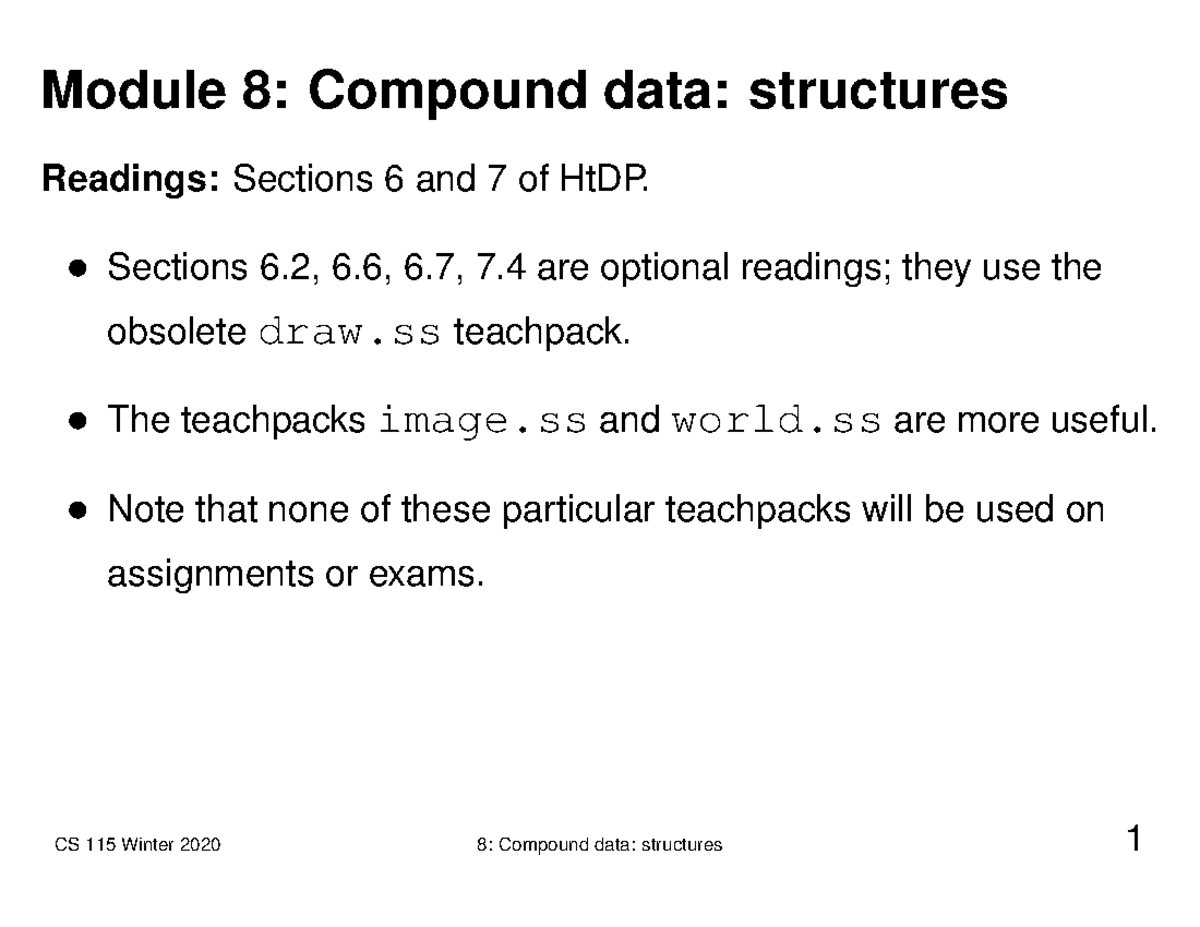 Module 8: Compound data: structures

Readings: Sections 6 and 7 of HtDP.

• Sections 6.2, 6.6, 6.7, 7.4 are optional readings; they use the obsolete draw.ss teachpack.

• The teachpacks image.ss and world.ss are more useful.

• Note that none of these particular teachpacks will be used on assignments or exams.

CS 115 Winter 2020

8: Compound data: structures

1